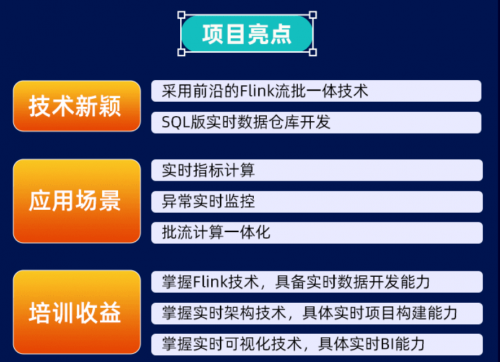 项目亮点

技术新颖

采用前沿的Flink流批一体技术

SQL版实时数据仓库开发

应用场景

实时指标计算

异常实时监控

批流计算一体化

培训收益

掌握Flink技术，具备实时数据开发能力

掌握实时架构技术，具体实时项目构建能力

掌握实时可视化技术，具体实时BI能力